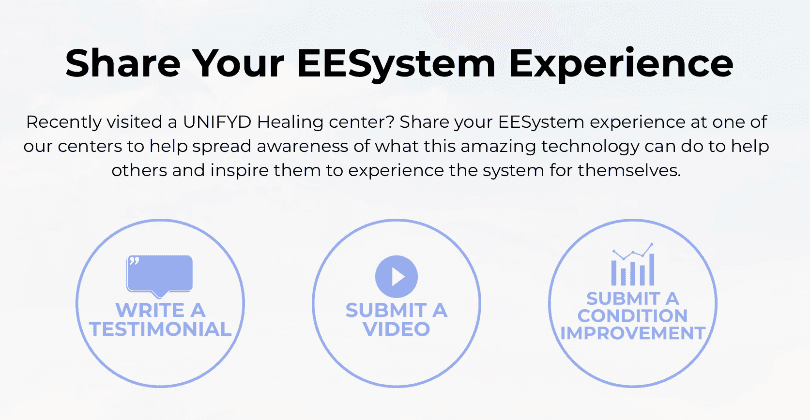 Share Your EESystem Experience

Recently visited a UNIFYD Healing center? Share your EESystem experience at one of our centers to help spread awareness of what this amazing technology can do to help others and inspire them to experience the system for themselves.

WRITE A TESTIMONIAL

SUBMIT A VIDEO

SUBMIT A CONDITION IMPROVEMENT